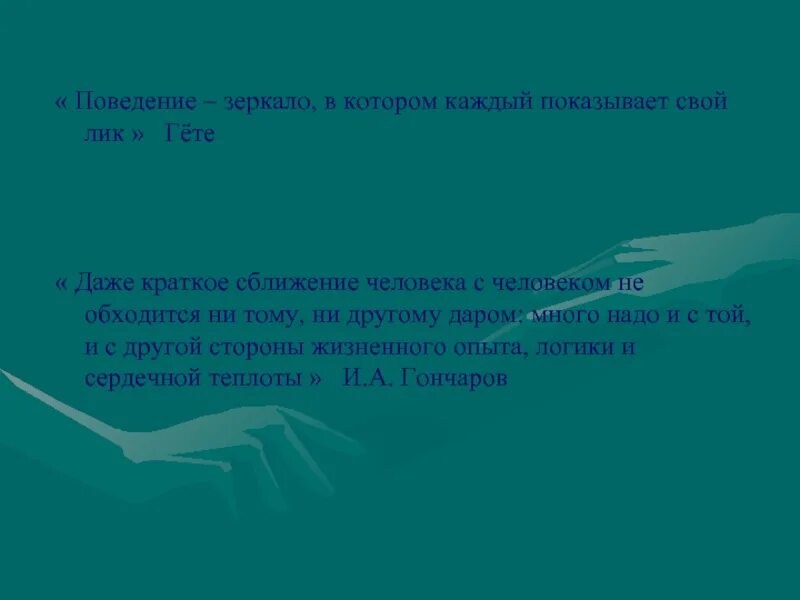 « Поведение – зеркало, в котором каждый показывает свой лик » Гёте

« Даже краткое сближение человека с человеком не обходится ни тому, ни другому даром: много надо и с той, и с другой стороны жизненного опыта, логики и сердечной теплоты » И.А. Гончаров